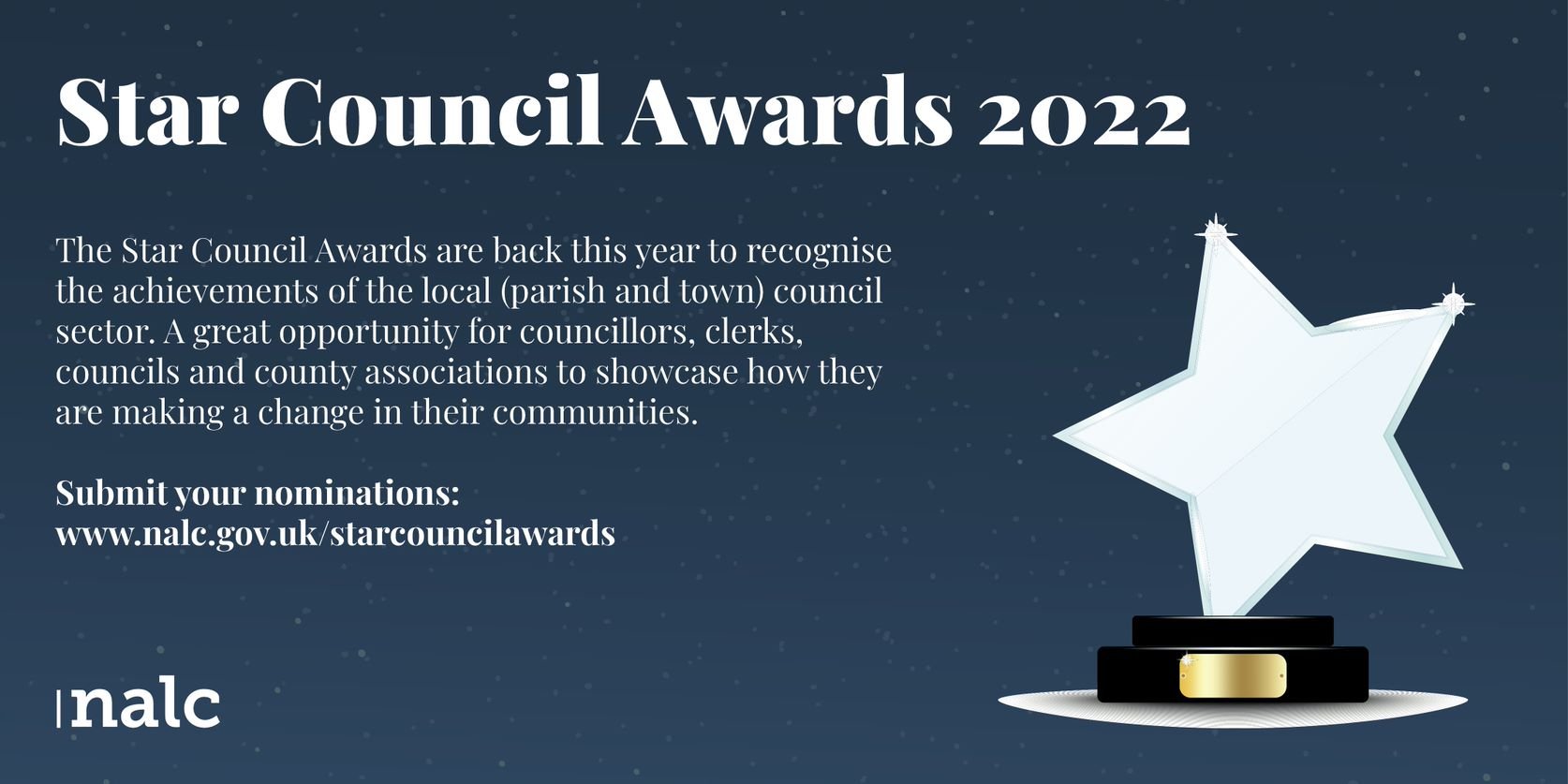 Star Council Awards 2022

The Star Council Awards are back this year to recognise the achievements of the local (parish and town) council sector. A great opportunity for councillors, clerks, councils and county associations to showcase how they are making a change in their communities.

Submit your nominations:
www.nalc.gov.uk/starcouncilawards

nalc